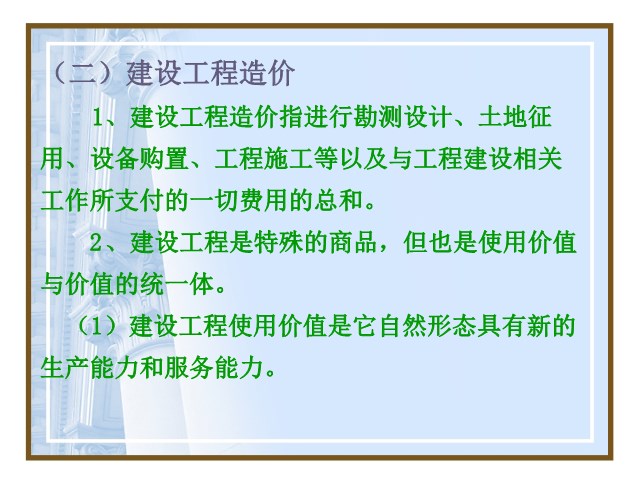 （二）建设工程造价

1、建设工程造价指进行勘测设计、土地征用、设备购置、工程施工等以及与工程建设相关工作所支付的一切费用的总和。

2、建设工程是特殊的商品，但也是使用价值与价值的统一体。

（1）建设工程使用价值是它自然形态具有新的生产能力和服务能力。